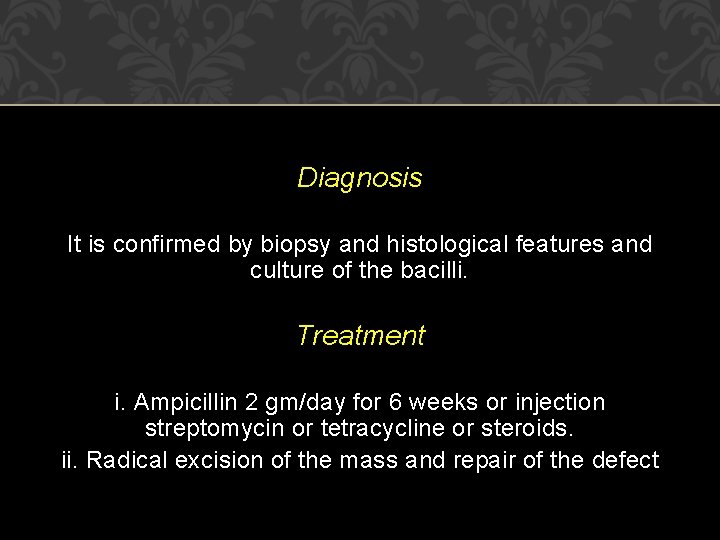 Diagnosis

It is confirmed by biopsy and histological features and culture of the bacilli.

Treatment

i. Ampicillin 2 gm/day for 6 weeks or injection streptomycin or tetracycline or steroids.

ii. Radical excision of the mass and repair of the defect